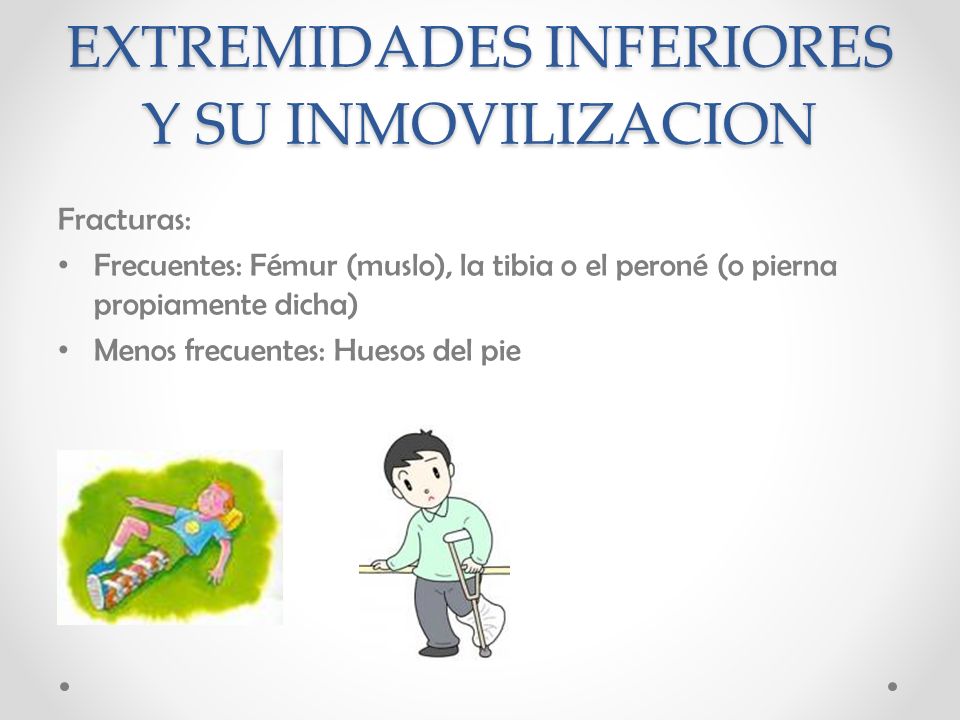 EXTREMIDADES INFERIORES Y SU INMOVILIZACION

Fracturas:

• Frecuentes: Fémur (muslo), la tibia o el peroné (o pierna propiamente dicha)
• Menos frecuentes: Huesos del pie